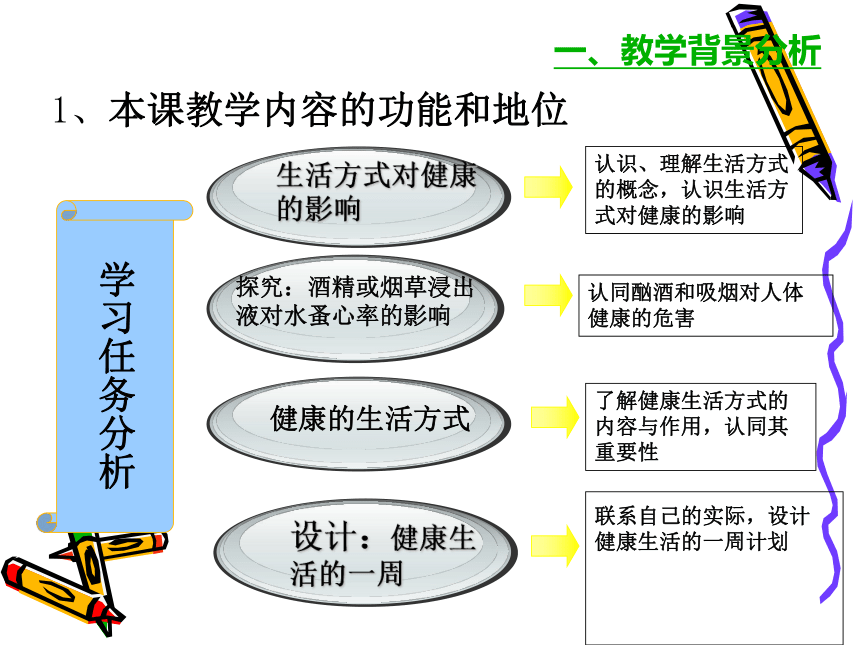 一、教学背景分析

1、本课教学内容的功能和地位

学习任务分析

生活方式对健康的影响

认识、理解生活方式的概念，认识生活方式对健康的影响

探究：酒精或烟草浸出液对水蚤心率的影响

认同酗酒和吸烟对人体健康的危害

健康的生活方式

了解健康生活方式的内容与作用，认同其重要性

设计：健康生活的一周

联系自己的实际，设计健康生活的一周计划